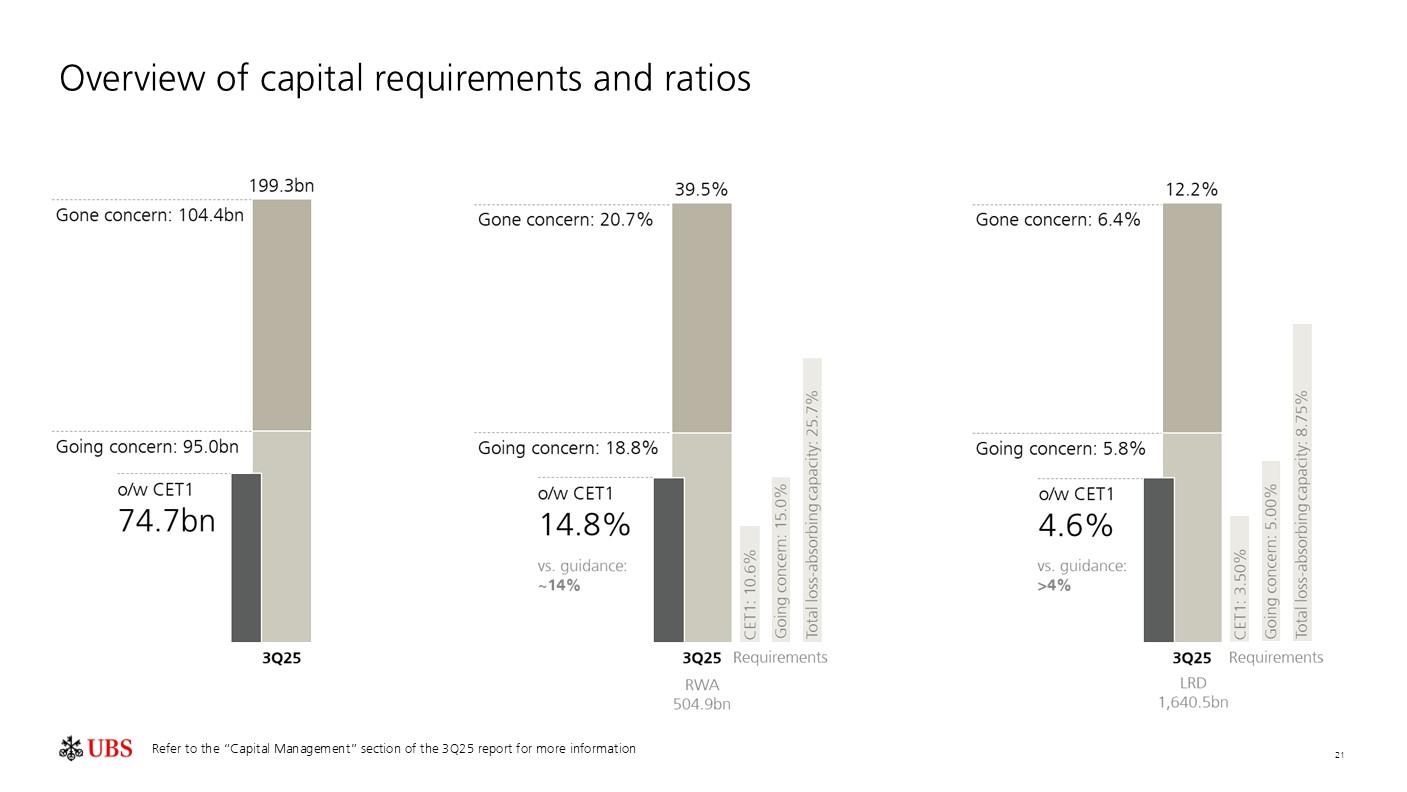 Overview of capital requirements and ratios

199.3bn
Gone concern: 104.4bn
Going concern: 95.0bn
o/w CET1
74.7bn
3Q25

39.5%
Gone concern: 20.7%
Going concern: 18.8%
o/w CET1
14.8%
vs. guidance:
~14%
CET1: 10.6%
Going concern: 15.0%
Total loss-absorbing capacity: 25.7%
3Q25 Requirements
RWA
504.9bn

12.2%
Gone concern: 6.4%
Going concern: 5.8%
o/w CET1
4.6%
vs. guidance:
>4%
CET1: 3.50%
Going concern: 5.00%
Total loss-absorbing capacity: 8.75%
3Q25 Requirements
LRD
1,640.5bn

UBS Refer to the "Capital Management" section of the 3Q25 report for more information

21